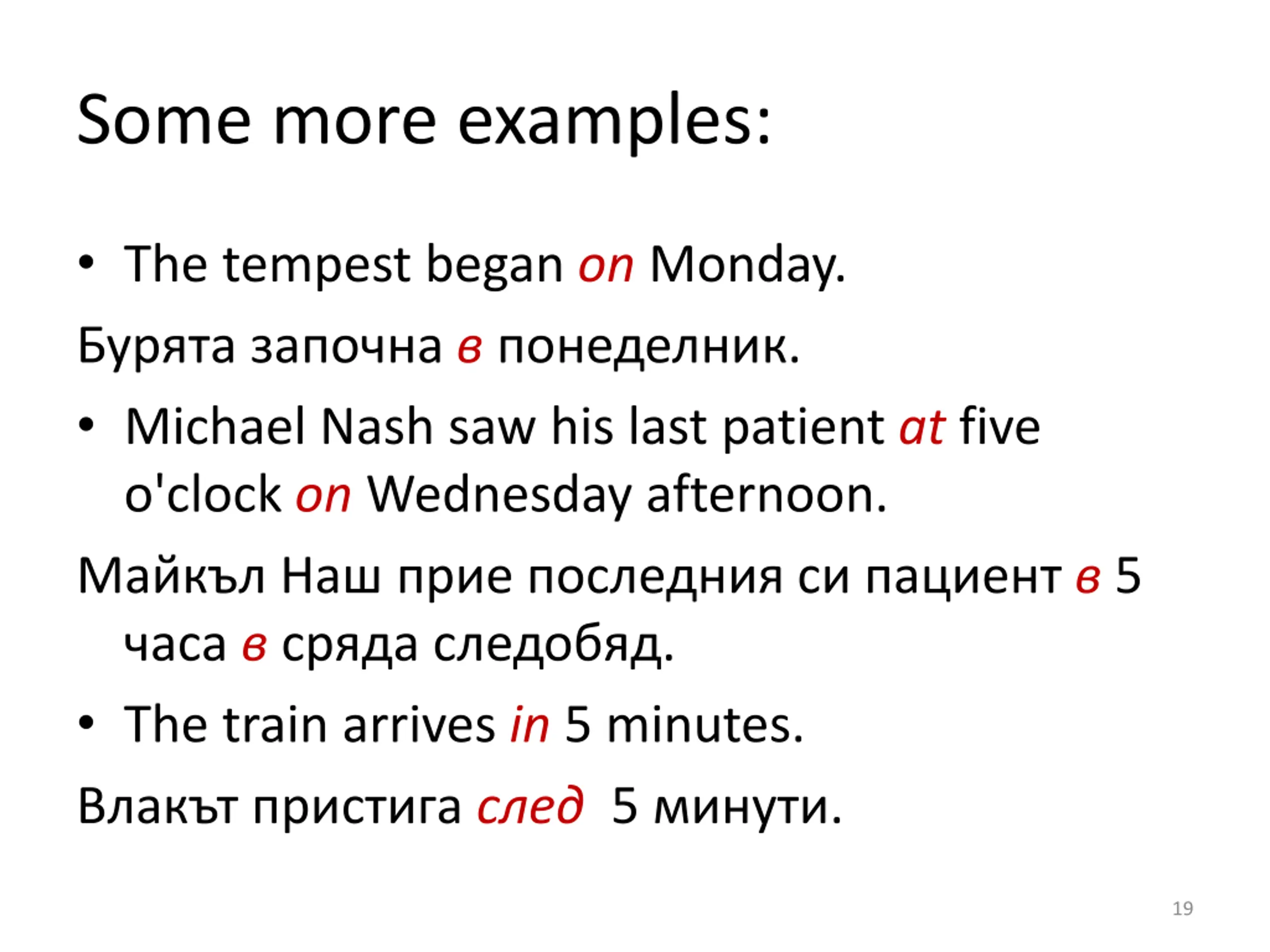 Some more examples:

• The tempest began on Monday.

Бурята започна в понеделник.

• Michael Nash saw his last patient at five o'clock on Wednesday afternoon.

Майкъл Наш прие последния си пациент в 5 часа в сряда следобяд.

• The train arrives in 5 minutes.

Влакът пристига след 5 минути.

19